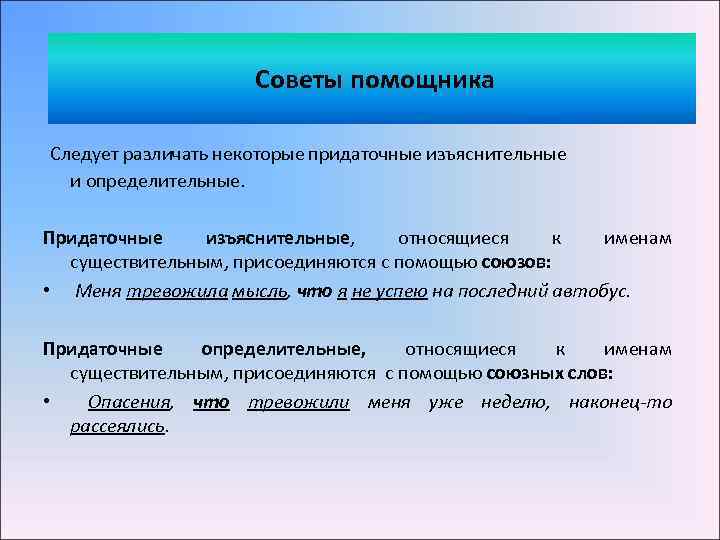 Советы помощника

Следует различать некоторые придаточные изъяснительные и определительные.

Придаточные изъяснительные, относящиеся к именам существительным, присоединяются с помощью союзов:

• Меня тревожила мысль, что я не успею на последний автобус.

Придаточные определительные, относящиеся к именам существительным, присоединяются с помощью союзных слов:

• Опасения, что тревожили меня уже неделю, наконец-то рассеялись.